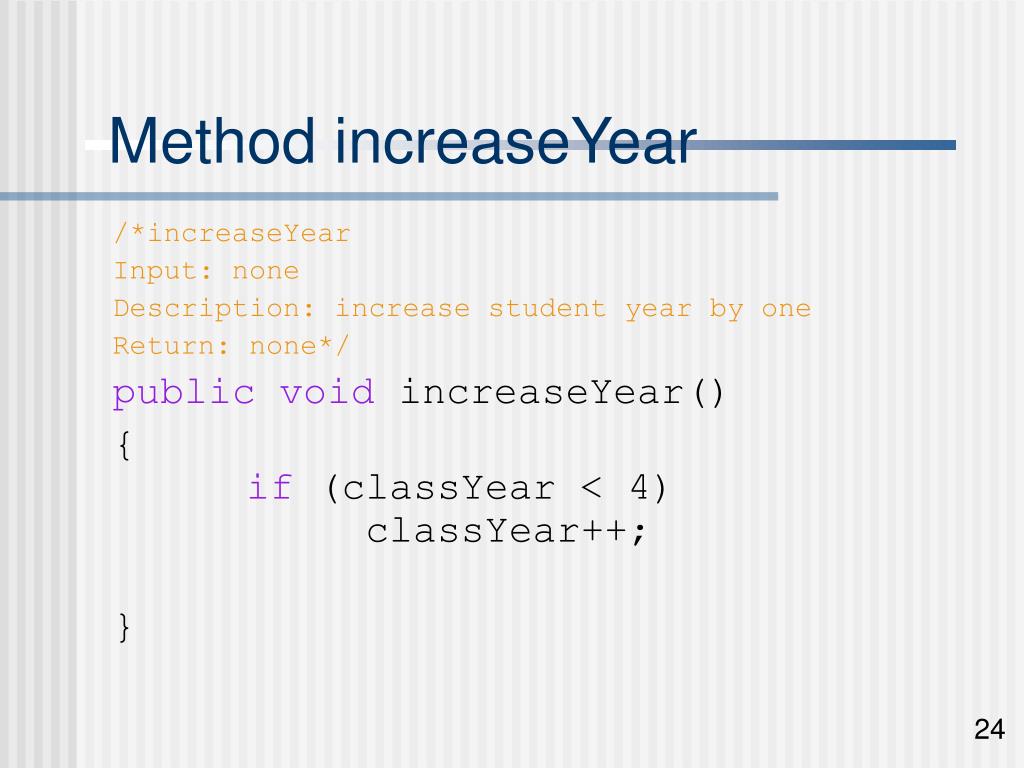 Method increaseYear

/*increaseYear
Input: none
Description: increase student year by one
Return: none*/
public void increaseYear()
{
	if (classYear < 4)
		classYear++;

}

24